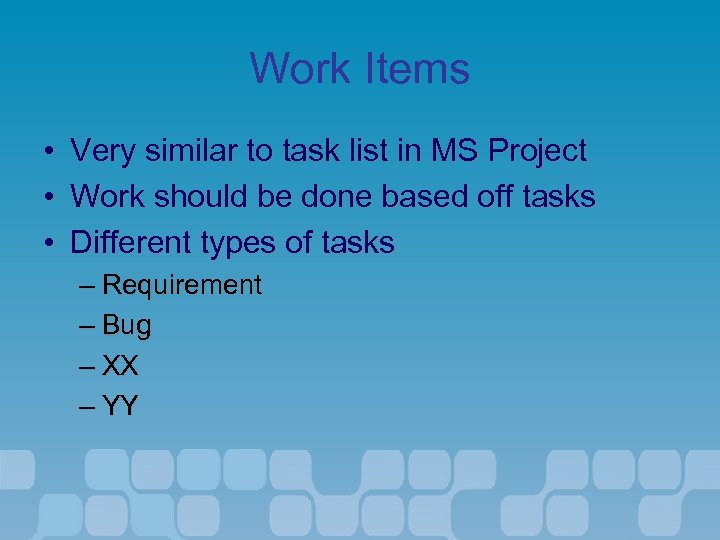 Work Items

• Very similar to task list in MS Project
• Work should be done based off tasks
• Different types of tasks
– Requirement
– Bug
– XX
– YY